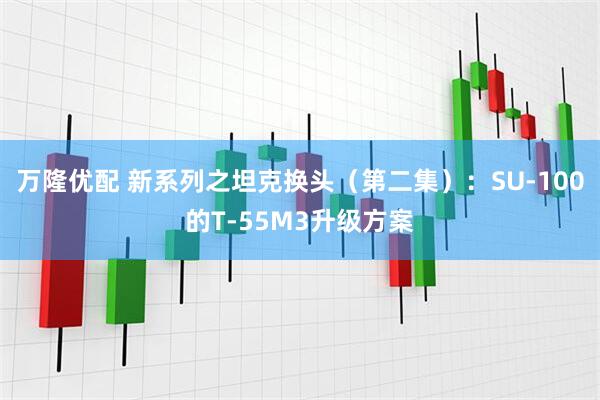 万隆优配 新系列之坦克换头（第二集）：SU-100的T-55M3升级方案